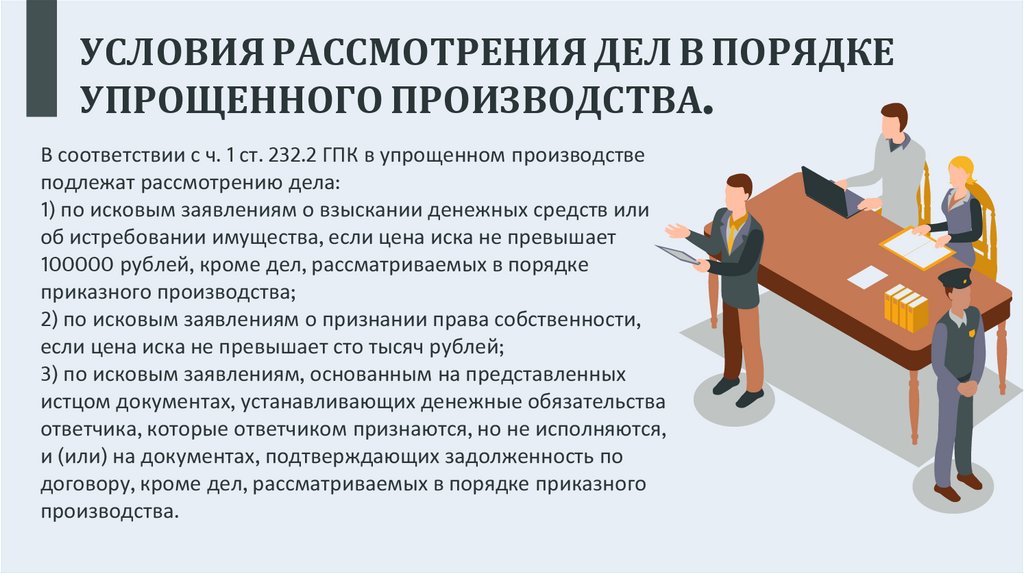 УСЛОВИЯ РАССМОТРЕНИЯ ДЕЛ В ПОРЯДКЕ УПРОЩЕННОГО ПРОИЗВОДСТВА.

В соответствии с ч. 1 ст. 232.2 ГПК в упрощенном производстве подлежат рассмотрению дела:
1) по исковым заявлениям о взыскании денежных средств или об истребовании имущества, если цена иска не превышает 100000 рублей, кроме дел, рассматриваемых в порядке приказного производства;
2) по исковым заявлениям о признании права собственности, если цена иска не превышает сто тысяч рублей;
3) по исковым заявлениям, основанным на представленных истцом документах, устанавливающих денежные обязательства ответчика, которые ответчиком признаются, но не исполняются, и (или) на документах, подтверждающих задолженность по договору, кроме дел, рассматриваемых в порядке приказного производства.